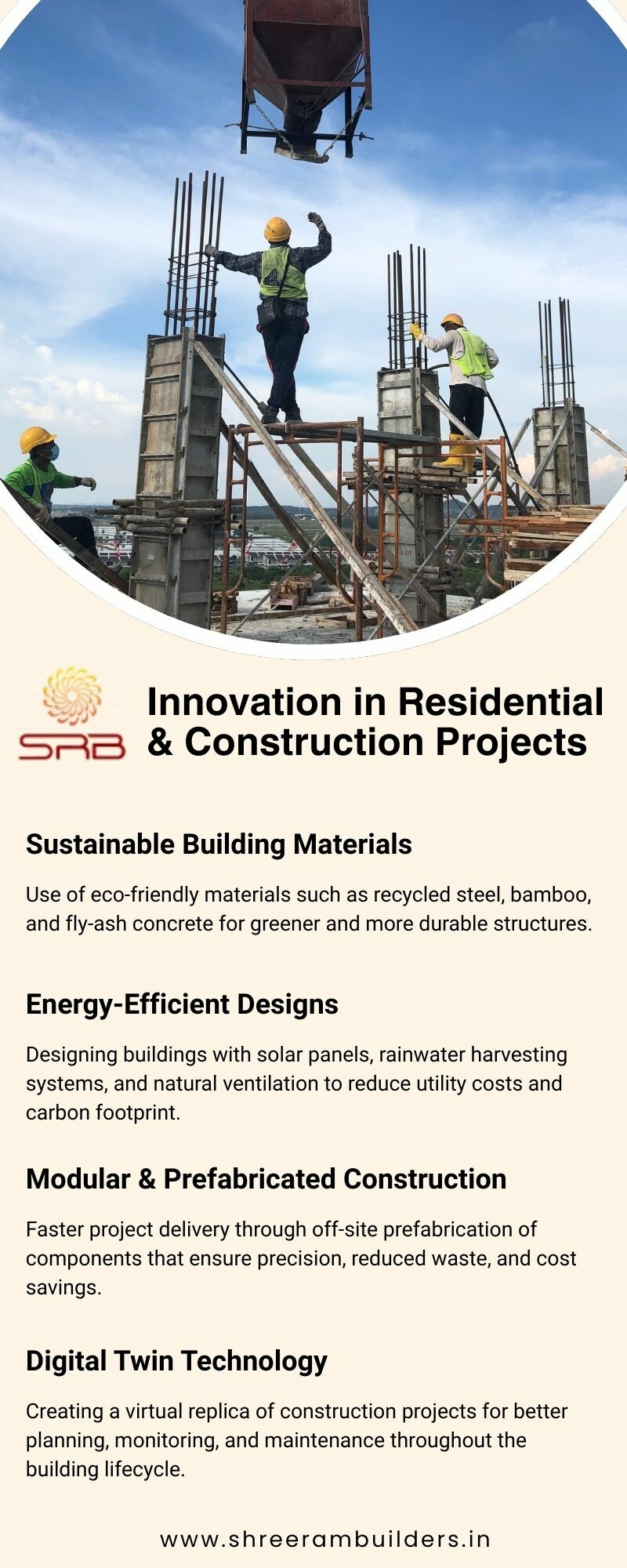 SRB

Innovation in Residential & Construction Projects

Sustainable Building Materials

Use of eco-friendly materials such as recycled steel, bamboo, and fly-ash concrete for greener and more durable structures.

Energy-Efficient Designs

Designing buildings with solar panels, rainwater harvesting systems, and natural ventilation to reduce utility costs and carbon footprint.

Modular & Prefabricated Construction

Faster project delivery through off-site prefabrication of components that ensure precision, reduced waste, and cost savings.

Digital Twin Technology

Creating a virtual replica of construction projects for better planning, monitoring, and maintenance throughout the building lifecycle.

www.shreerambuilders.in